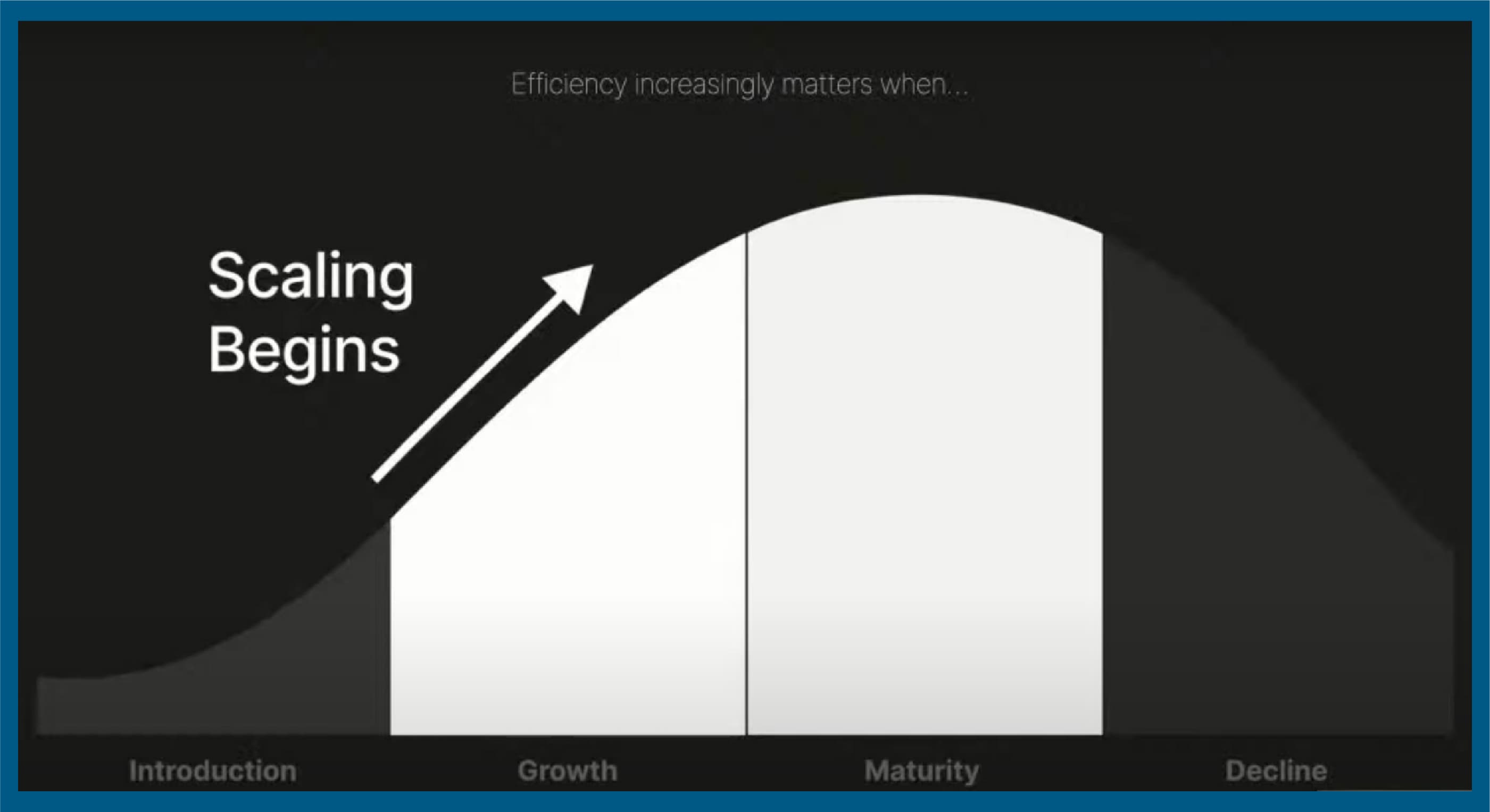 Efficiency increasingly matters when...

Scaling Begins

Introduction

Growth

Maturity

Decline